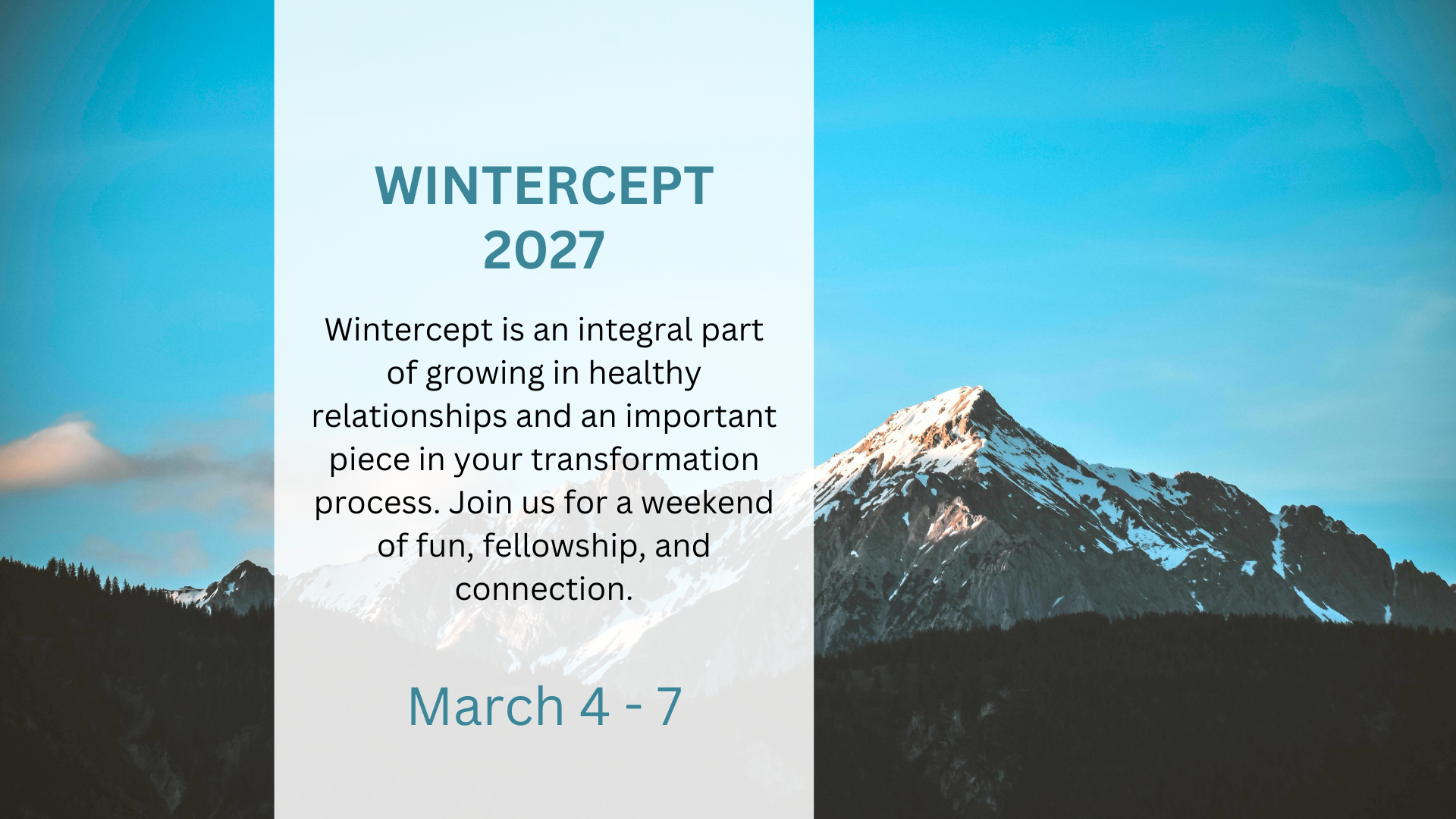 WINTERCEPT 2027

Wintercept is an integral part of growing in healthy relationships and an important piece in your transformation process. Join us for a weekend of fun, fellowship, and connection.

March 4 - 7